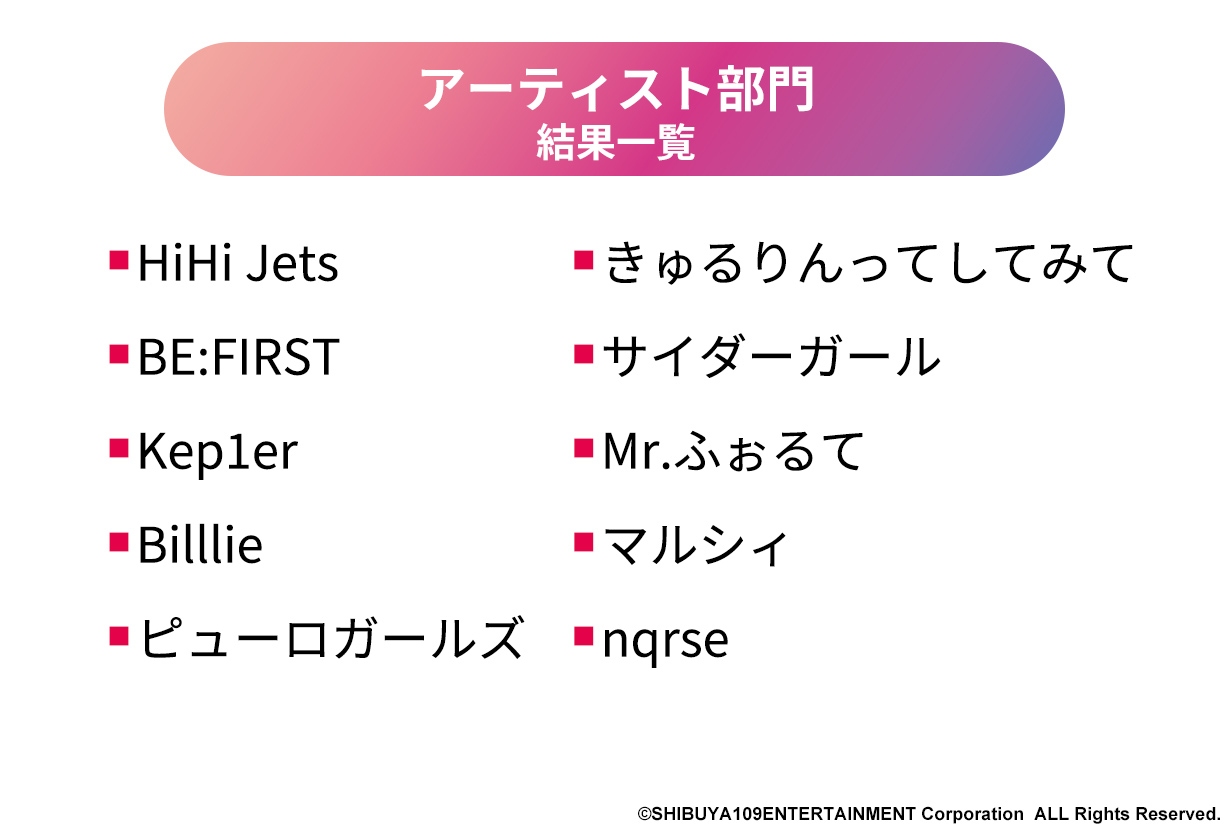 アーティスト部門
結果一覧

■HiHi Jets
■BE:FIRST
■Kep1er
■Billlie
■ピューロガールズ

■きゅるりんってしてみて
■サイダーガール
■Mr.ふぉるて
■マルシィ
■nqrse

©SHIBUYA109ENTERTAINMENT Corporation ALL Rights Reserved.